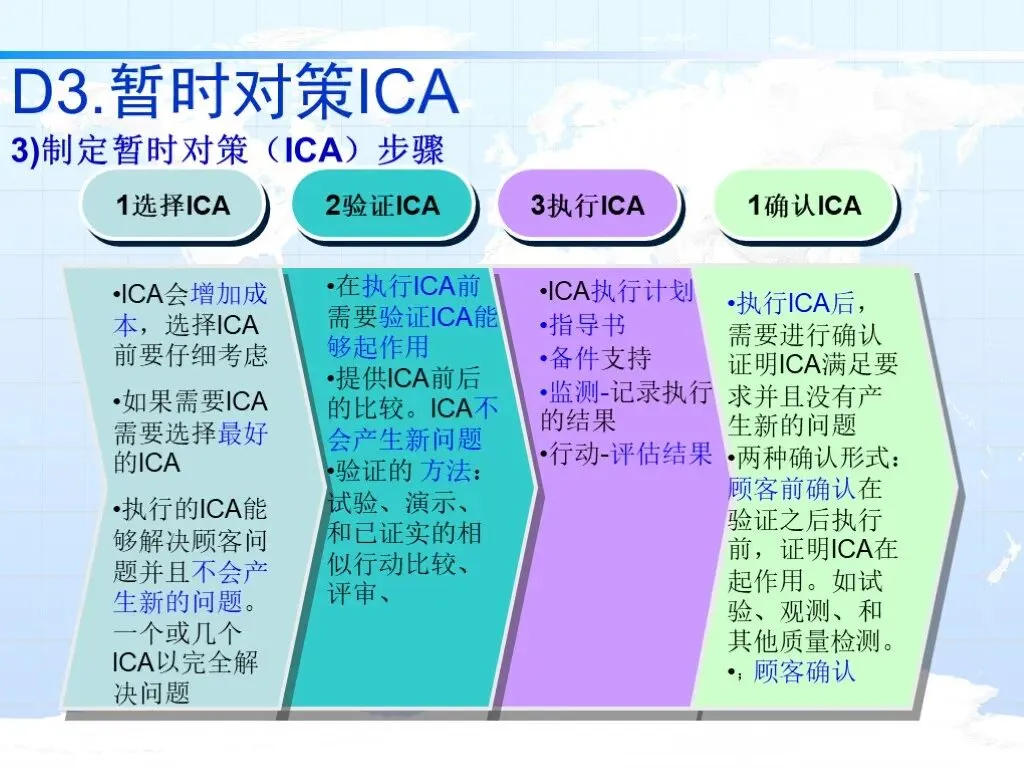 D3.暂时对策ICA

3)制定暂时对策（ICA）步骤

1选择ICA

2验证ICA

3执行ICA

1确认ICA

•ICA会增加成本，选择ICA前要仔细考虑

•如果需要ICA需要选择最好的ICA

•执行的ICA能够解决顾客问题并且不会产生新的问题。一个或几个ICA以完全解决问题

•在执行ICA前需要验证ICA能够起作用

•提供ICA前后的比较。ICA不会产生新问题

•验证的 方法：试验、演示、和已证实的相似行动比较、评审、

•ICA执行计划

•指导书

•备件支持

•监测-记录执行的结果

•行动-评估结果

•执行ICA后，需要进行确认证明ICA满足要求并且没有产生新的问题

•两种确认形式：顾客前确认在验证之后执行前，证明ICA在起作用。如试验、观测、和其他质量检测。

•；顾客确认